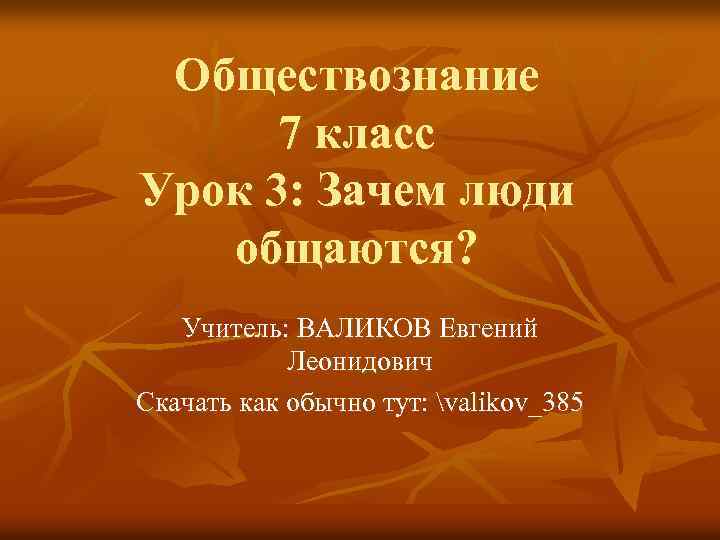 Обществознание
7 класс
Урок 3: Зачем люди общаются?

Учитель: ВАЛИКОВ Евгений Леонидович

Скачать как обычно тут: \valikov_385